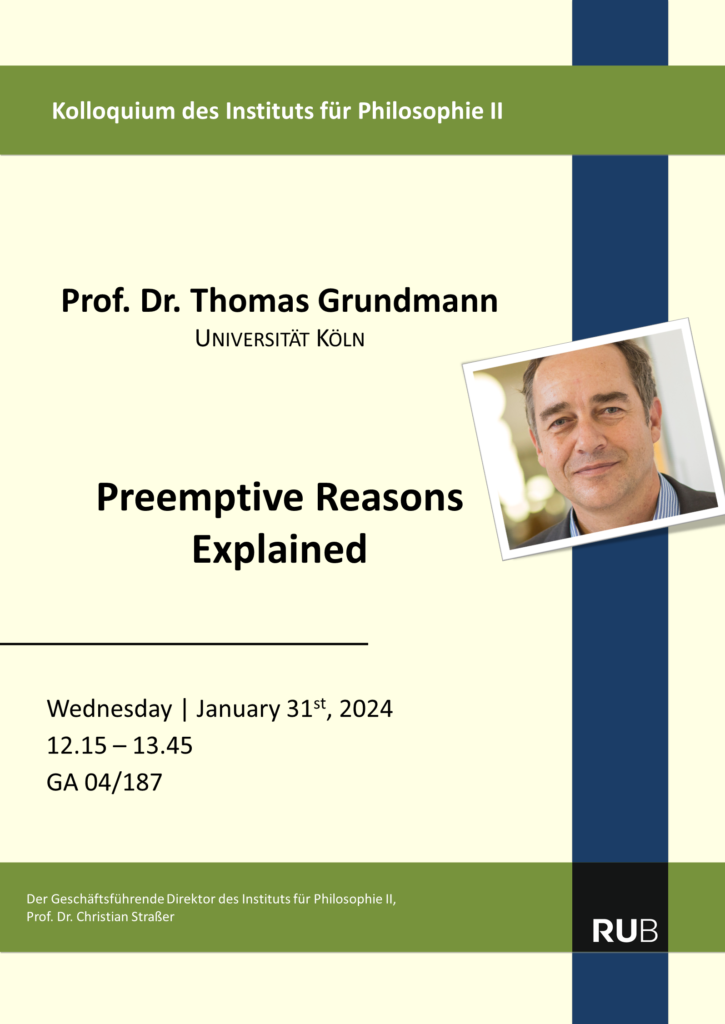 Kolloquium des Instituts für Philosophie II

Prof. Dr. Thomas Grundmann
UNIVERSITÄT KÖLN

Preemptive Reasons Explained

Wednesday | January 31$^{st}$, 2024
12.15 – 13.45
GA 04/187

Der Geschäftsführende Direktor des Instituts für Philosophie II,
Prof. Dr. Christian Straßer

RUB